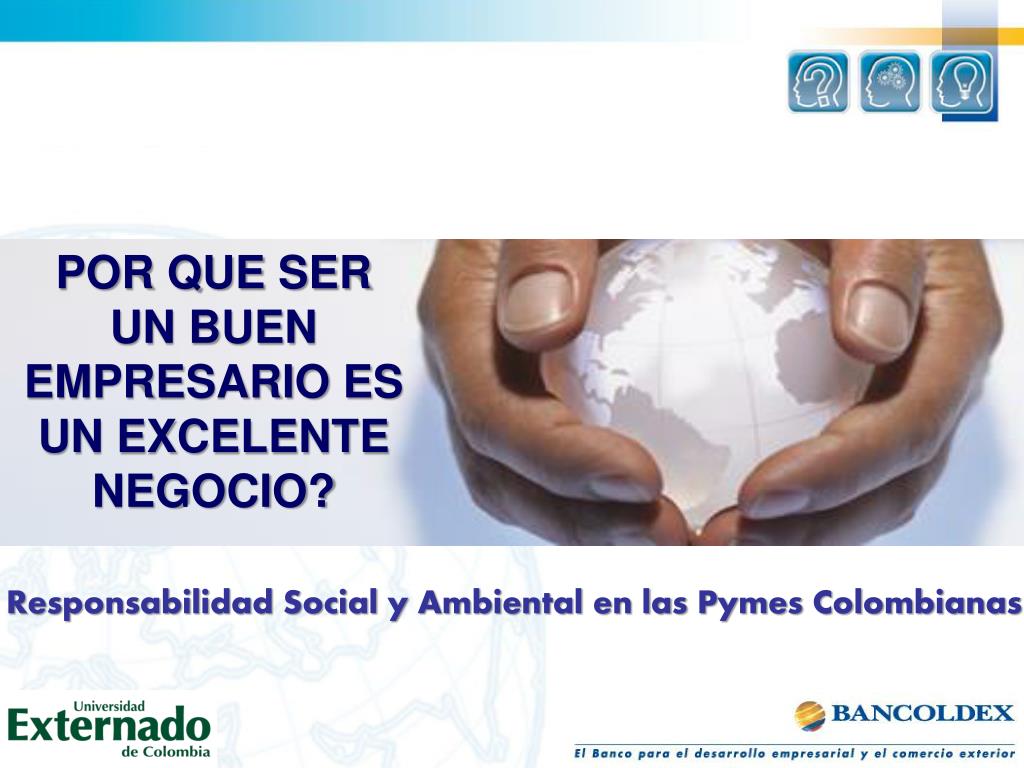 POR QUE SER UN BUEN EMPRESARIO ES UN EXCELENTE NEGOCIO?

Responsabilidad Social y Ambiental en las Pymes Colombianas

Universidad Externado de Colombia

BANCOLDEX

El Banco para el desarrollo empresarial y el comercio exterior